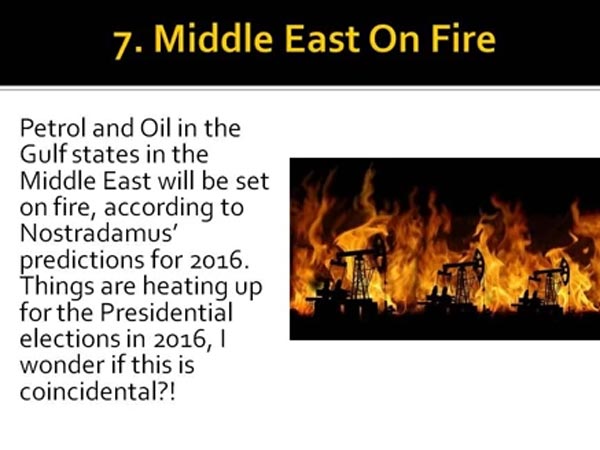 7. Middle East On Fire

Petrol and Oil in the Gulf states in the Middle East will be set on fire, according to Nostradamus' predictions for 2016. Things are heating up for the Presidential elections in 2016, I wonder if this is coincidental?!